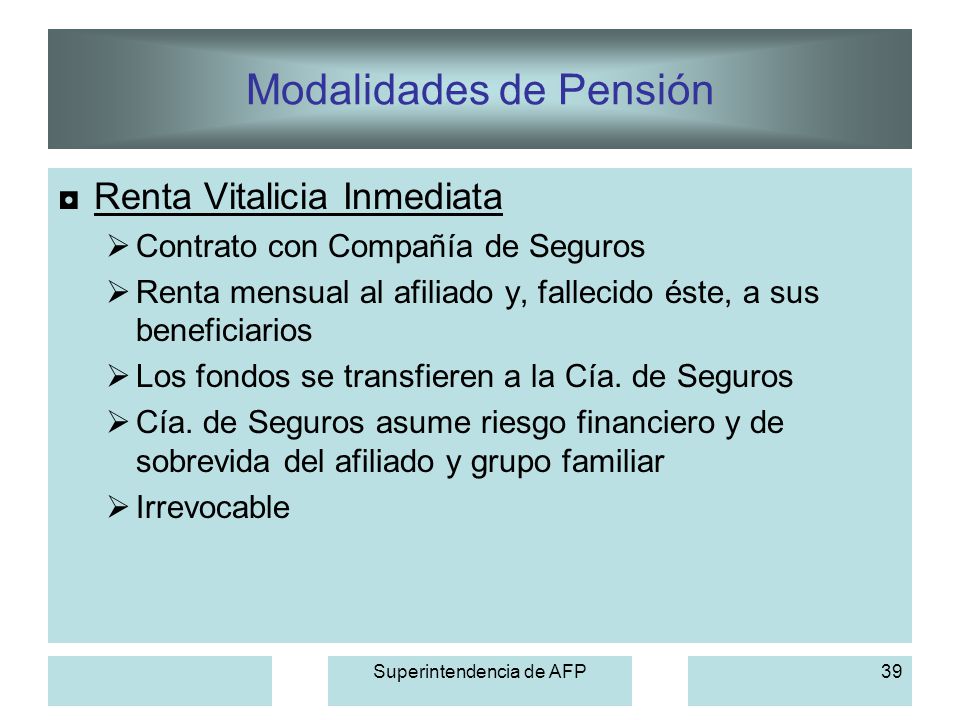 Modalidades de Pensión

◘ Renta Vitalicia Inmediata

➢ Contrato con Compañía de Seguros

➢ Renta mensual al afiliado y, fallecido éste, a sus beneficiarios

➢ Los fondos se transfieren a la Cía. de Seguros

➢ Cía. de Seguros asume riesgo financiero y de sobrevida del afiliado y grupo familiar

➢ Irrevocable

Superintendencia de AFP

39